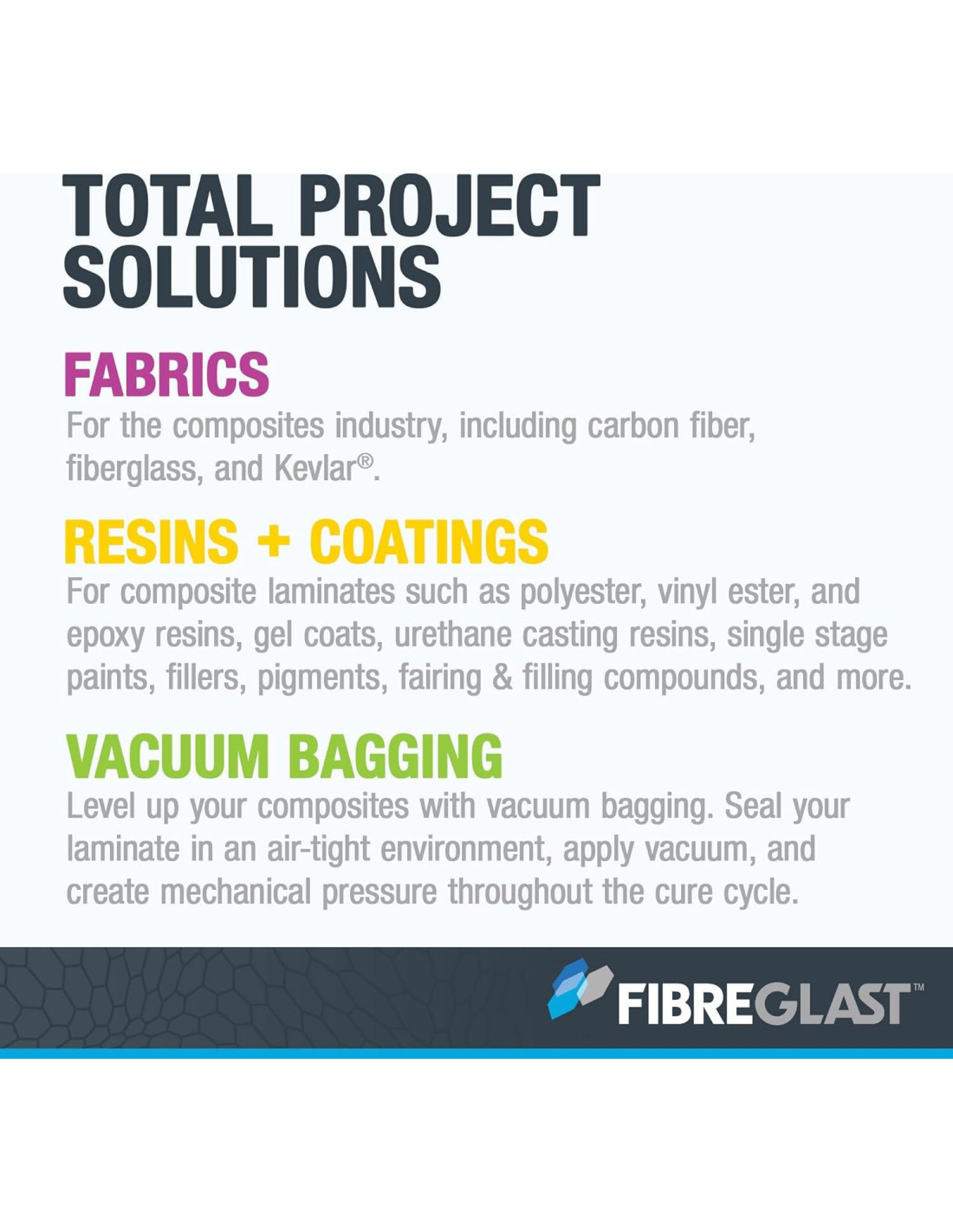 TOTAL PROJECT SOLUTIONS

FABRICS

For the composites industry, including carbon fiber, fiberglass, and Kevlar®.

RESINS + COATINGS

For composite laminates such as polyester, vinyl ester, and epoxy resins, gel coats, urethane casting resins, single stage paints, fillers, pigments, fairing & filling compounds, and more.

VACUUM BAGGING

Level up your composites with vacuum bagging. Seal your laminate in an air-tight environment, apply vacuum, and create mechanical pressure throughout the cure cycle.

FIBREGLAST™